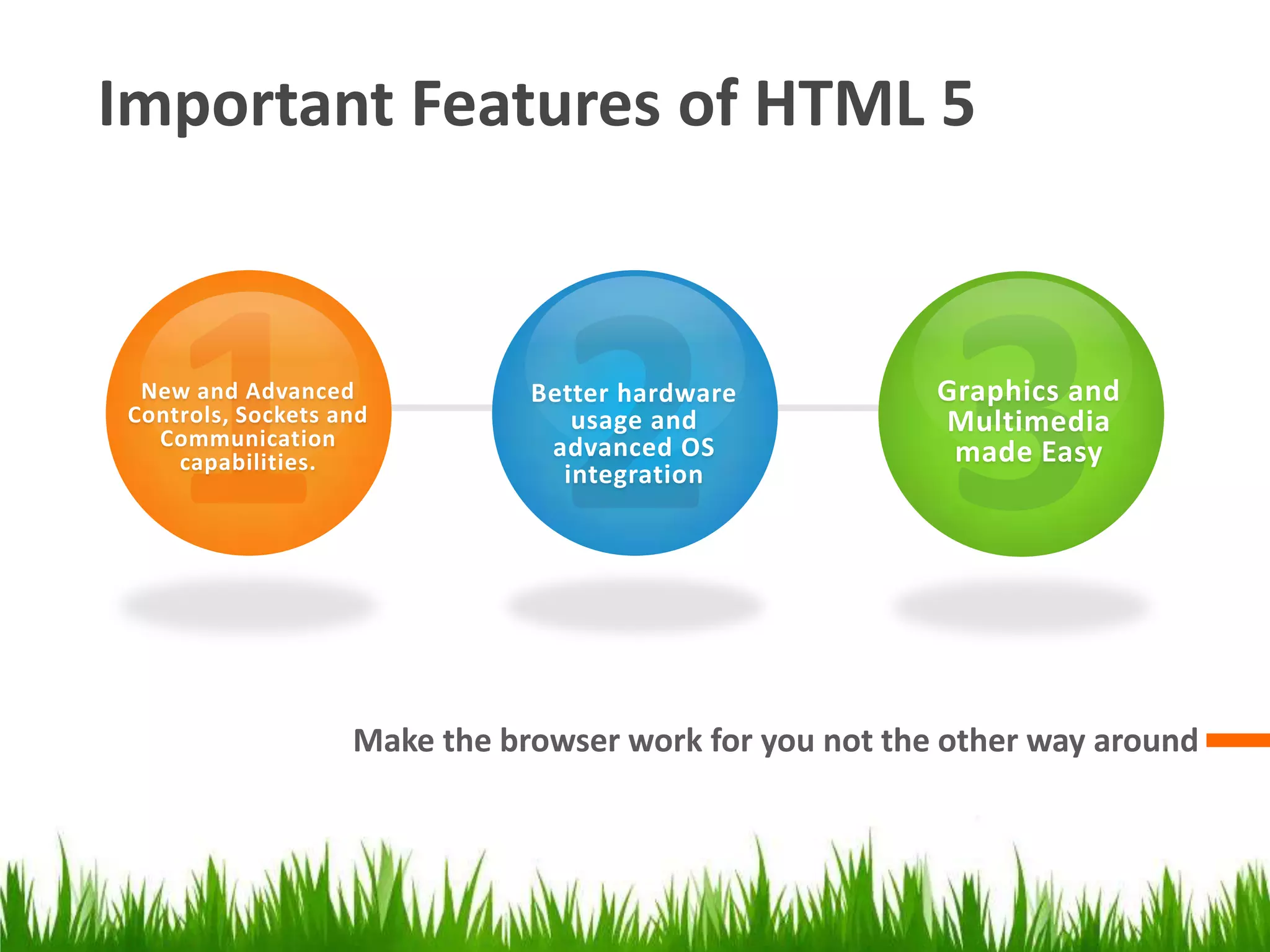 Important Features of HTML 5

1
New and Advanced Controls, Sockets and Communication capabilities.

2
Better hardware usage and advanced OS integration

3
Graphics and Multimedia made Easy

Make the browser work for you not the other way around